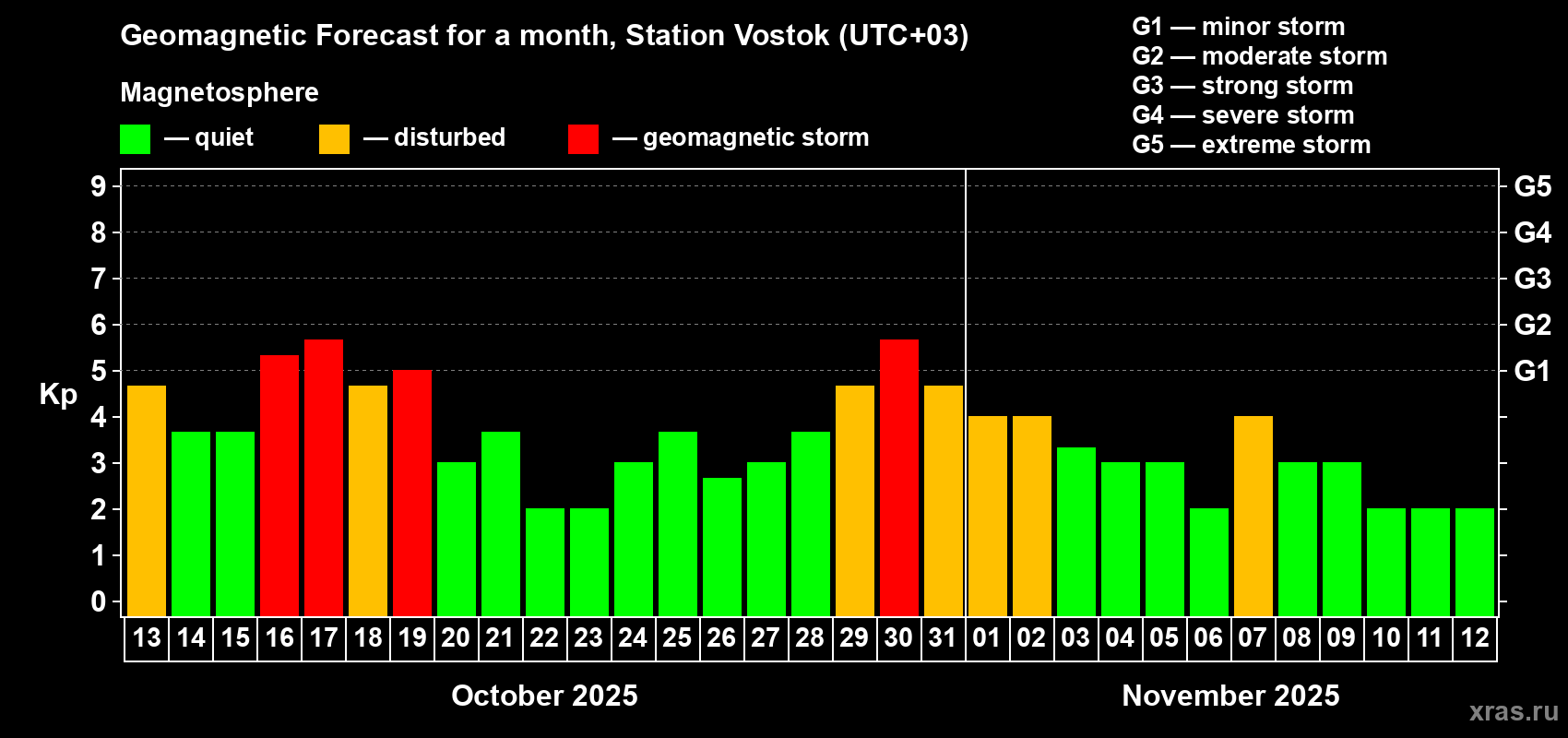 Geomagnetic Forecast for a month, Station Vostok (UTC+03)

Magnetosphere

— quiet — disturbed — geomagnetic storm

G1 — minor storm
G2 — moderate storm
G3 — strong storm
G4 — severe storm
G5 — extreme storm

Kp

9
8
7
6
5
4
3
2
1
0

G5
G4
G3
G2
G1

13 14 15 16 17 18 19 20 21 22 23 24 25 26 27 28 29 30 31 01 02 03 04 05 06 07 08 09 10 11 12

October 2025

November 2025

xras.ru